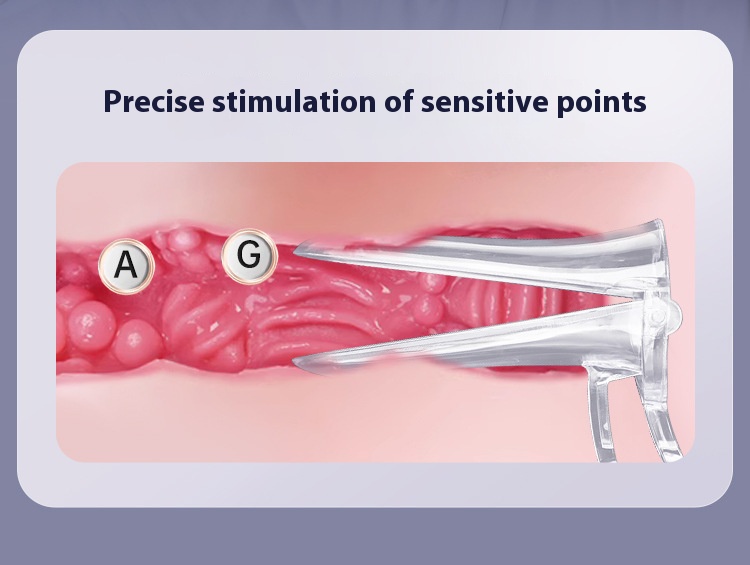 Precise stimulation of sensitive points

A

G